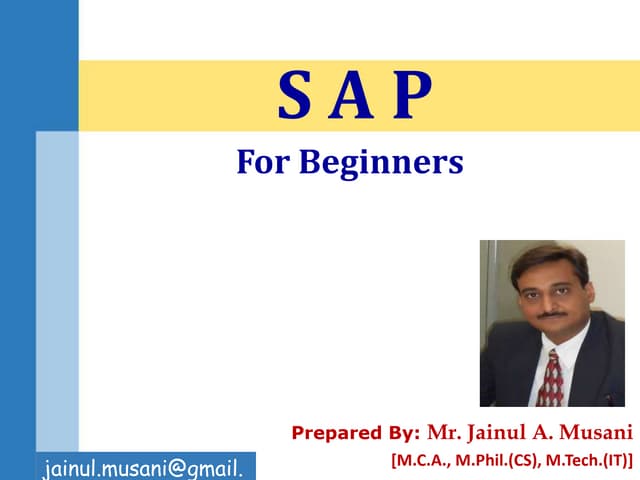 S A P

For Beginners

Prepared By: Mr. Jainul A. Musani

[M.C.A., M.Phil.(CS), M.Tech.(IT)]

jainul.musani@gmail.